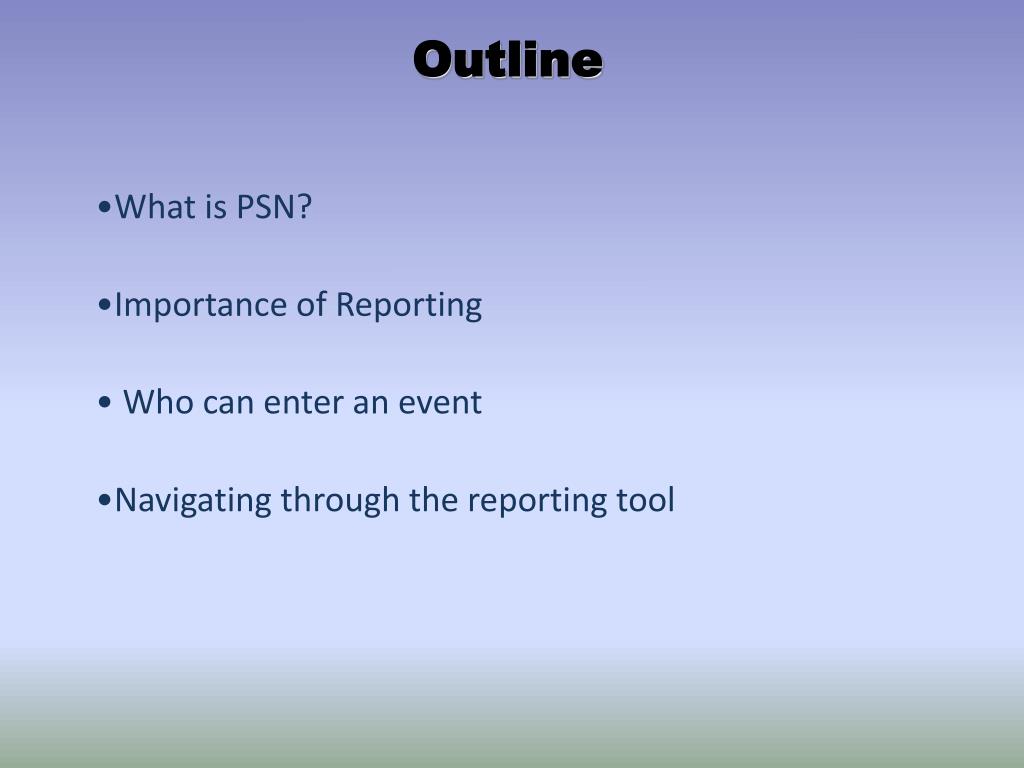 Outline

•What is PSN?

•Importance of Reporting

• Who can enter an event

•Navigating through the reporting tool